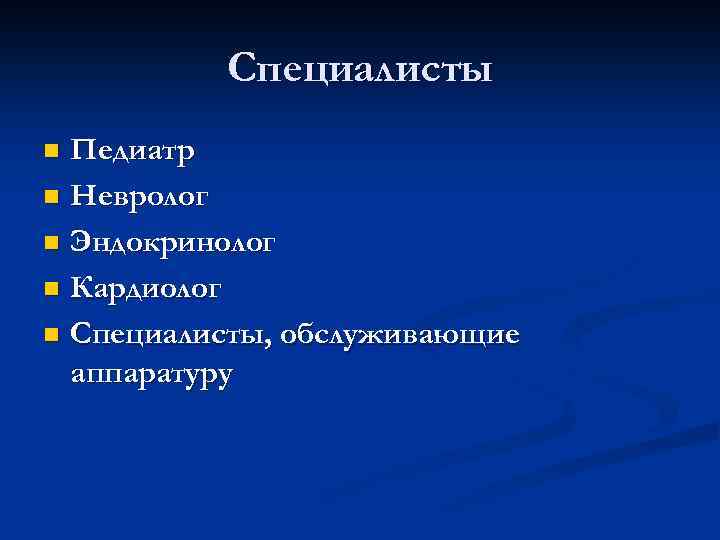 Специалисты

- Педиатр
- Невролог
- Эндокринолог
- Кардиолог
- Специалисты, обслуживающие аппаратуру